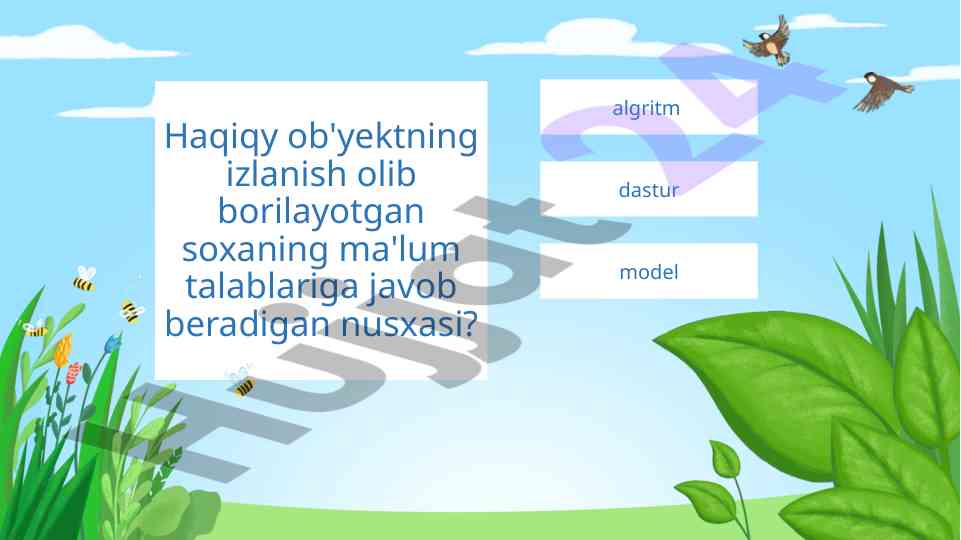 Haqiqy ob'yektning izlanish olib borilayotgan soxaning ma'lum talablariga javob beradigan nusxasi?

algritm

dastur

model

Hujjat 24